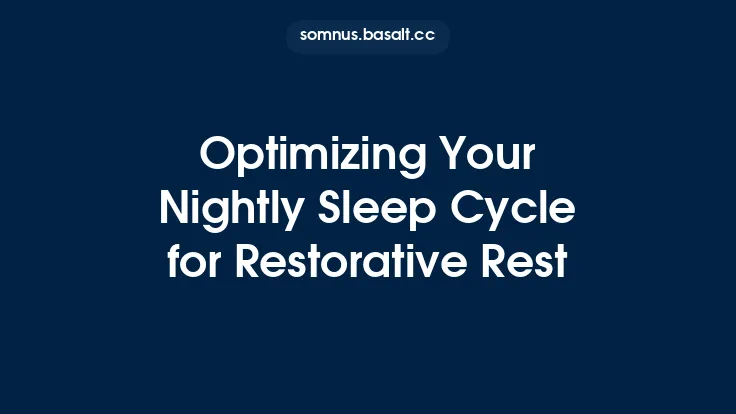 somnus.basalt.cc

Optimizing Your Nightly Sleep Cycle for Restorative Rest